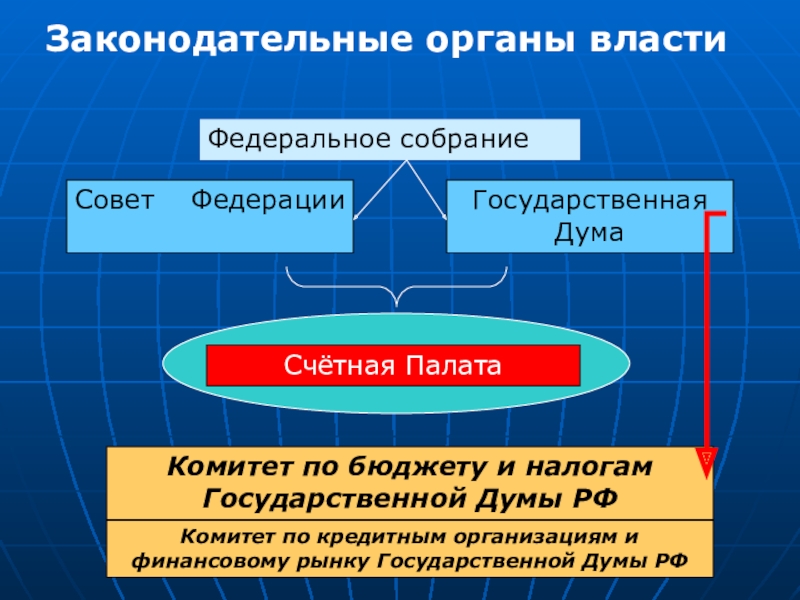 Законодательные органы власти

Федеральное собрание

Совет Федерации

Государственная Дума

Счётная Палата

Комитет по бюджету и налогам Государственной Думы РФ

Комитет по кредитным организациям и финансовому рынку Государственной Думы РФ